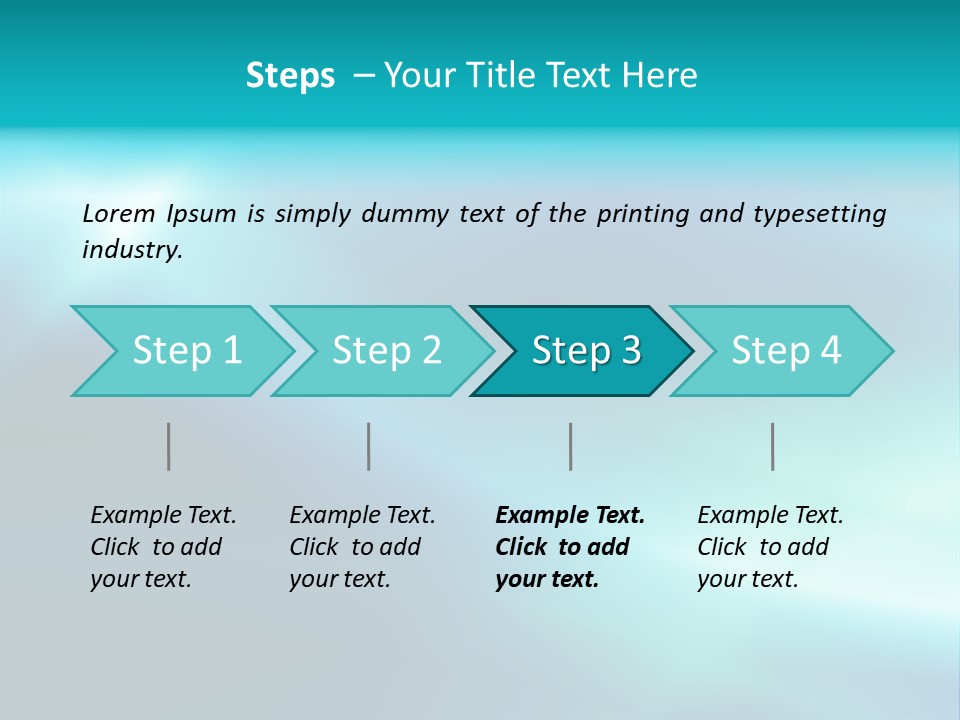 Steps – Your Title Text Here

Lorem Ipsum is simply dummy text of the printing and typesetting industry.

Step 1

Step 2

Step 3

Step 4

Example Text. Click to add your text.

Example Text. Click to add your text.

Example Text. Click to add your text.

Example Text. Click to add your text.